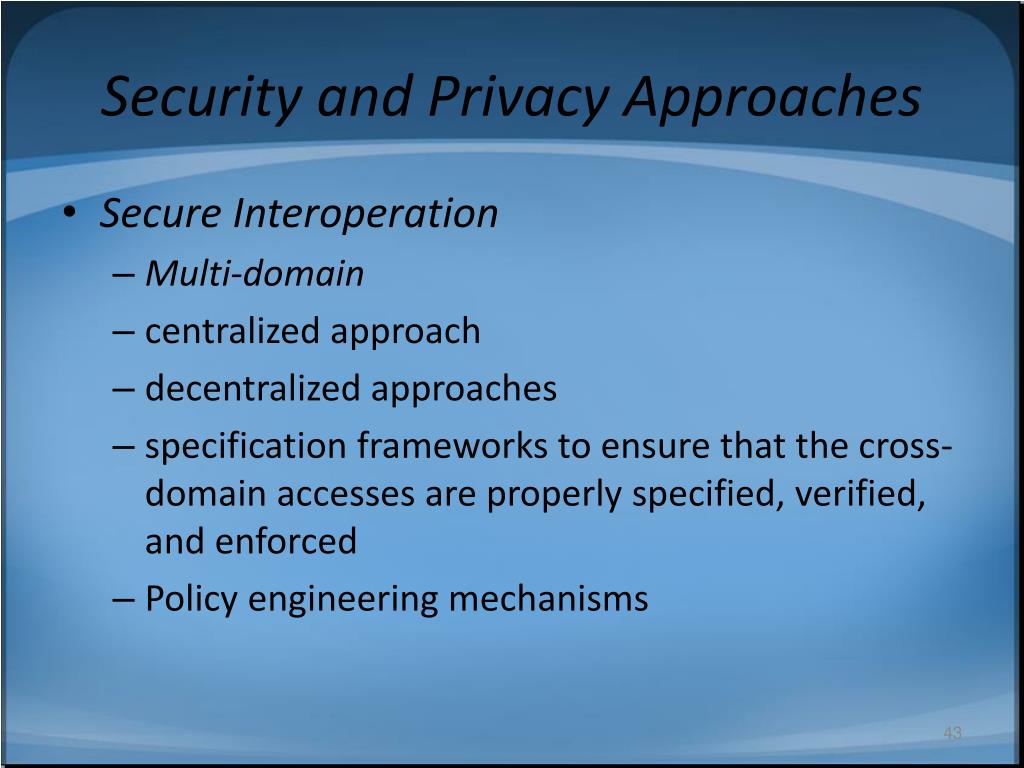 Security and Privacy Approaches

• Secure Interoperation
– Multi-domain
– centralized approach
– decentralized approaches
– specification frameworks to ensure that the cross-domain accesses are properly specified, verified, and enforced
– Policy engineering mechanisms

43